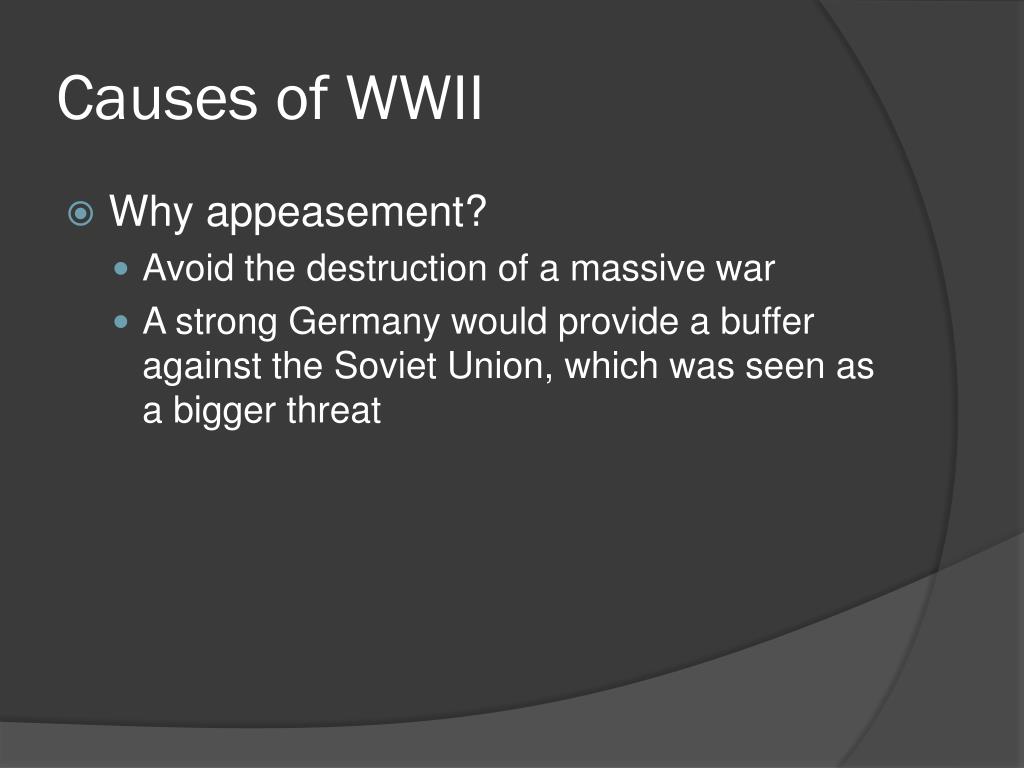 Causes of WWII

Why appeasement?

Avoid the destruction of a massive war

A strong Germany would provide a buffer against the Soviet Union, which was seen as a bigger threat